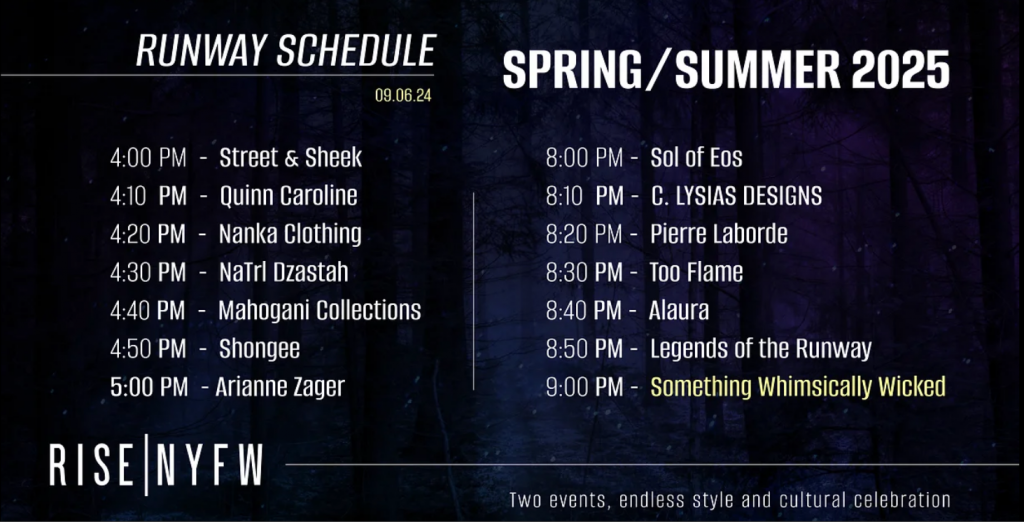 RUNWAY SCHEDULE

09.06.24

SPRING/SUMMER 2025

4:00 PM - Street & Sheek
4:10 PM - Quinn Caroline
4:20 PM - Nanka Clothing
4:30 PM - NaTrl Dzastah
4:40 PM - Mahogani Collections
4:50 PM - Shongee
5:00 PM - Arianne Zager

8:00 PM - Sol of Eos
8:10 PM - C. LYSIAS DESIGNS
8:20 PM - Pierre Laborde
8:30 PM - Too Flame
8:40 PM - Alaura
8:50 PM - Legends of the Runway
9:00 PM - Something Whimsically Wicked

RISE|NYFW

Two events, endless style and cultural celebration